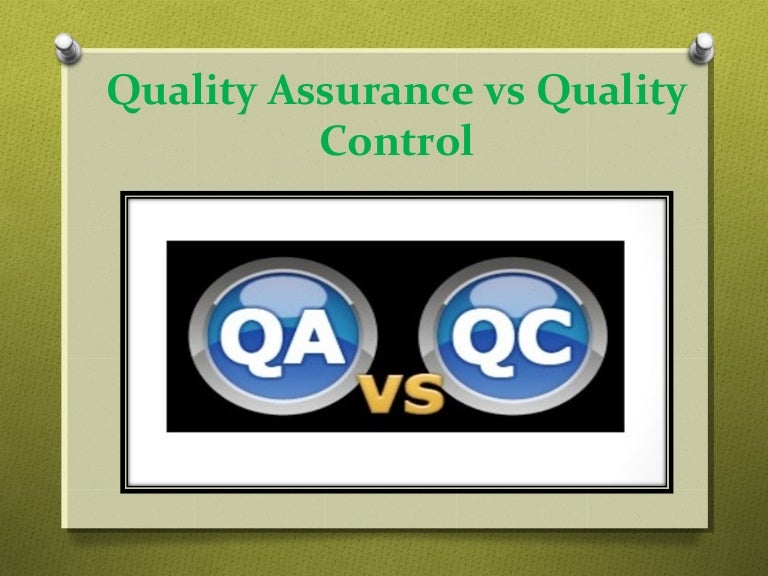 Quality Assurance vs Quality Control

QA VS QC